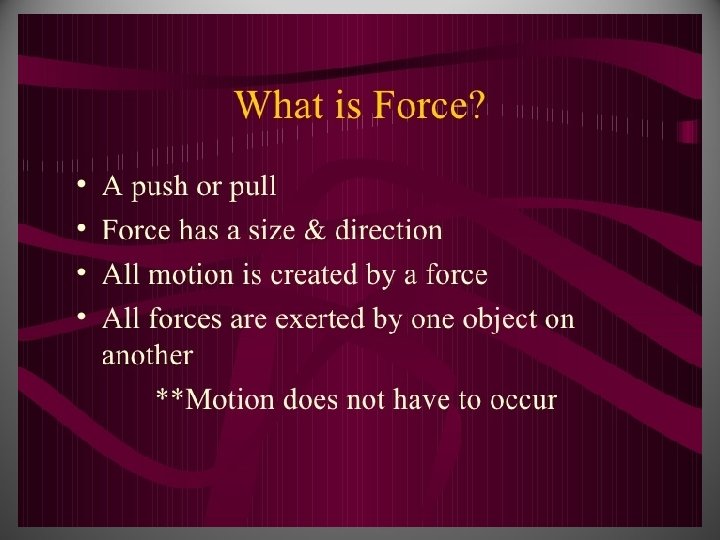 What is Force?

• A push or pull
• Force has a size & direction
• All motion is created by a force
• All forces are exerted by one object on another

**Motion does not have to occur